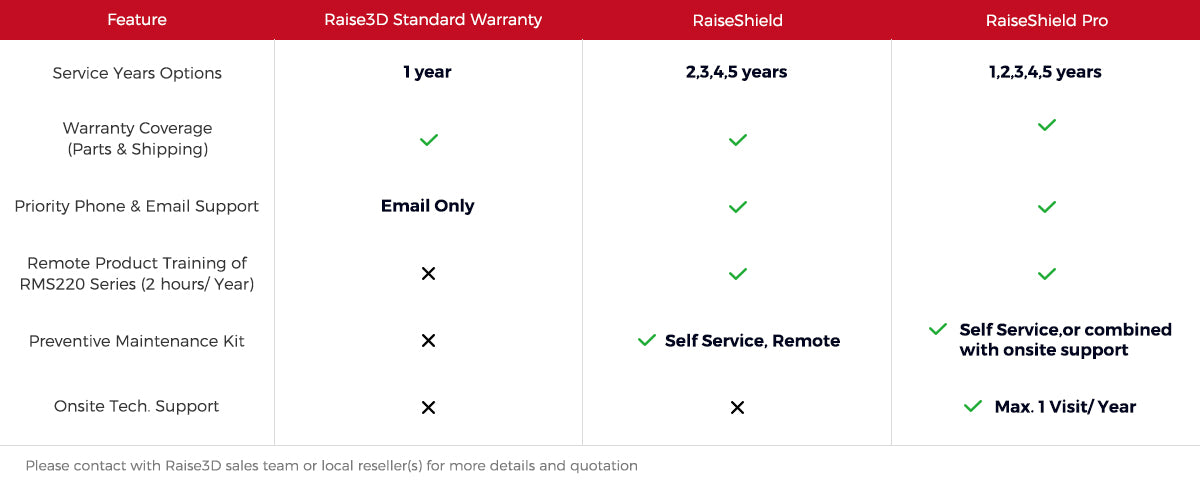 | Feature | Raise3D Standard Warranty | RaiseShield | RaiseShield Pro |
|---|---|---|---|
| Service Years Options | 1 year | 2,3,4,5 years | 1,2,3,4,5 years |
| Warranty Coverage (Parts & Shipping) | ✓ | ✓ | ✓ |
| Priority Phone & Email Support | Email Only | ✓ | ✓ |
| Remote Product Training of RMS220 Series (2 hours/ Year) | ✕ | ✓ | ✓ |
| Preventive Maintenance Kit | ✕ | ✓ Self Service, Remote | ✓ Self Service,or combined with onsite support |
| Onsite Tech. Support | ✕ | ✕ | ✓ Max. 1 Visit/ Year |

Please contact with Raise3D sales team or local reseller(s) for more details and quotation